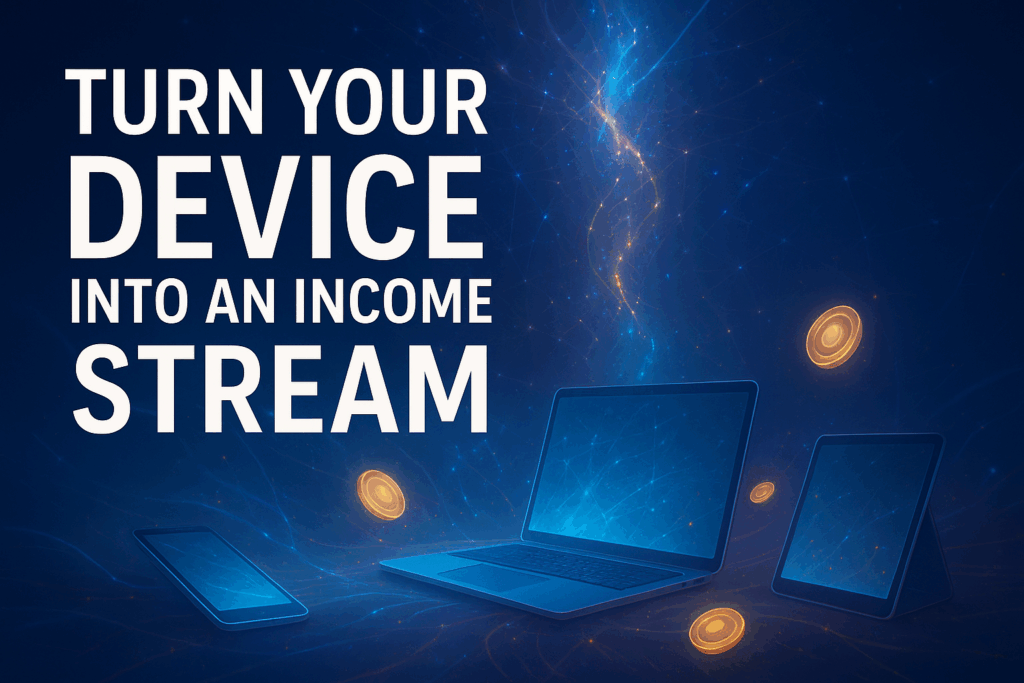 TURN YOUR DEVICE INTO AN INCOME STREAM